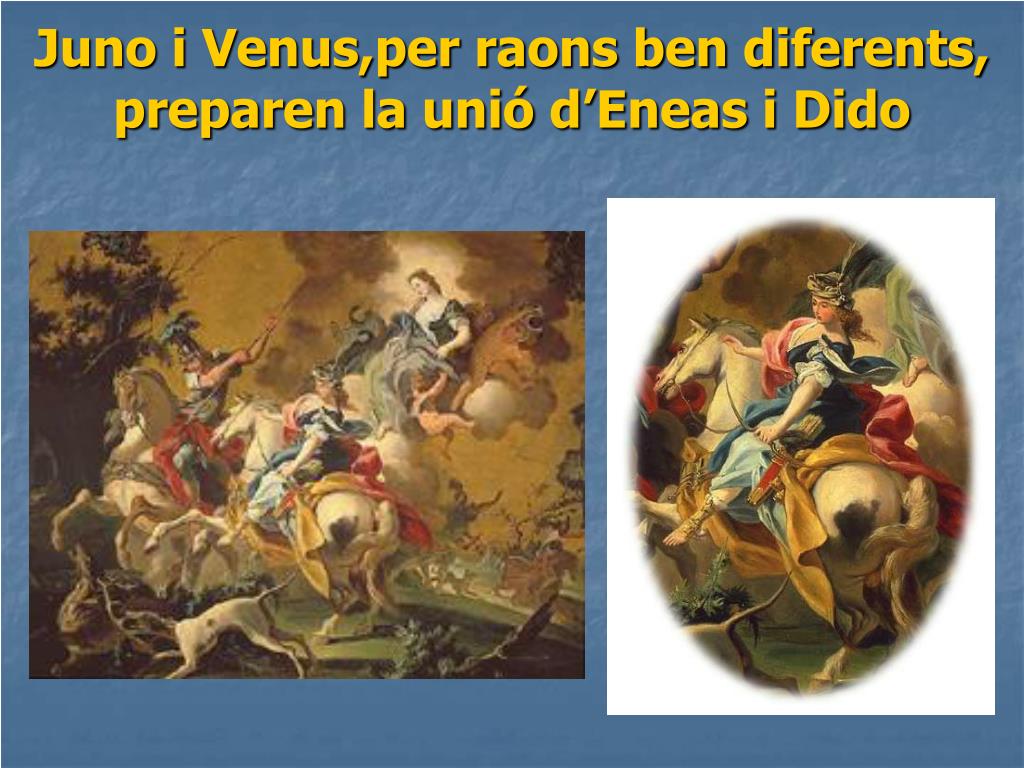 Juno i Venus,per raons ben diferents, preparen la unió d’Eneas i Dido